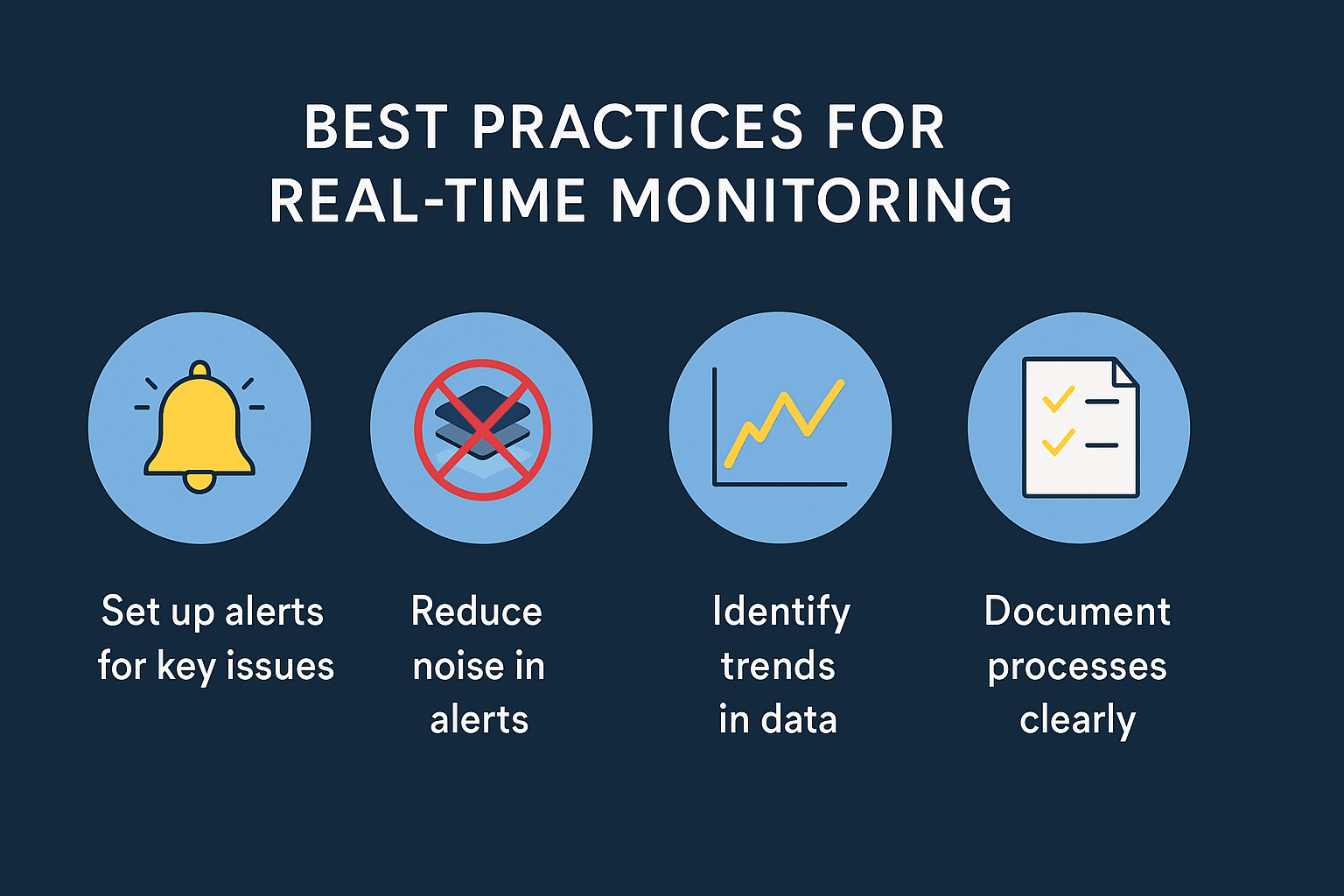 BEST PRACTICES FOR REAL-TIME MONITORING

Set up alerts for key issues

Reduce noise in alerts

Identify trends in data

Document processes clearly